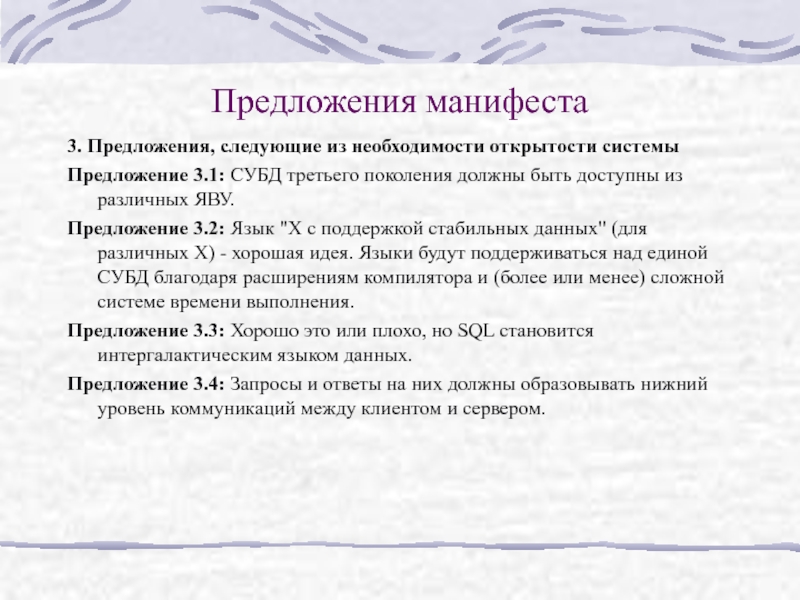 Предложения манифеста

3. Предложения, следующие из необходимости открытости системы

Предложение 3.1: СУБД третьего поколения должны быть доступны из различных ЯВУ.

Предложение 3.2: Язык "X с поддержкой стабильных данных" (для различных X) - хорошая идея. Языки будут поддерживаться над единой СУБД благодаря расширениям компилятора и (более или менее) сложной системе времени выполнения.

Предложение 3.3: Хорошо это или плохо, но SQL становится интергалактическим языком данных.

Предложение 3.4: Запросы и ответы на них должны образовывать нижний уровень коммуникаций между клиентом и сервером.